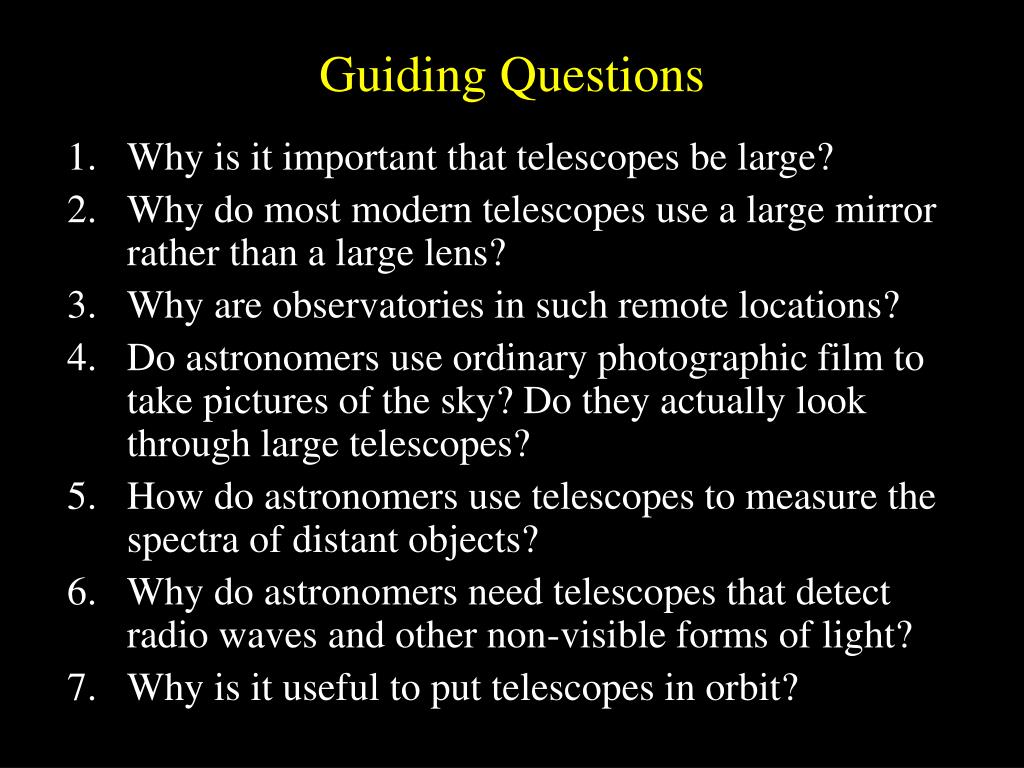 Guiding Questions

1. Why is it important that telescopes be large?
2. Why do most modern telescopes use a large mirror rather than a large lens?
3. Why are observatories in such remote locations?
4. Do astronomers use ordinary photographic film to take pictures of the sky? Do they actually look through large telescopes?
5. How do astronomers use telescopes to measure the spectra of distant objects?
6. Why do astronomers need telescopes that detect radio waves and other non-visible forms of light?
7. Why is it useful to put telescopes in orbit?